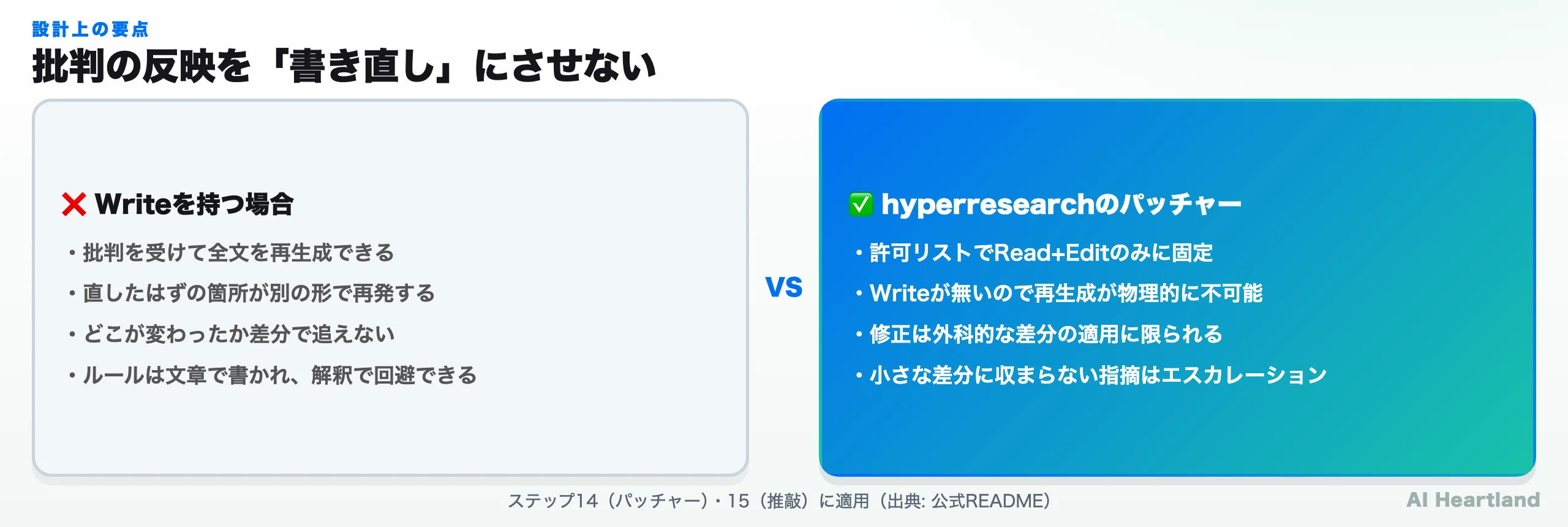 設計上の要点
批判の反映を「書き直し」にさせない

❌ Writeを持つ場合
・批判を受けて全文を再生成できる
・直したはずの箇所が別の形で再発する
・どこが変わったか差分で追えない
・ルールは文章で書かれ、解釈で回避できる

VS

✅ hyperresearchのパッチャー
・許可リストでRead+Editのみに固定
・Writeが無いので再生成が物理的に不可能
・修正は外科的な差分の適用に限られる
・小さな差分に収まらない指摘はエスカレーション

ステップ14（パッチャー）・15（推敲）に適用（出典: 公式README）

AI Heartland